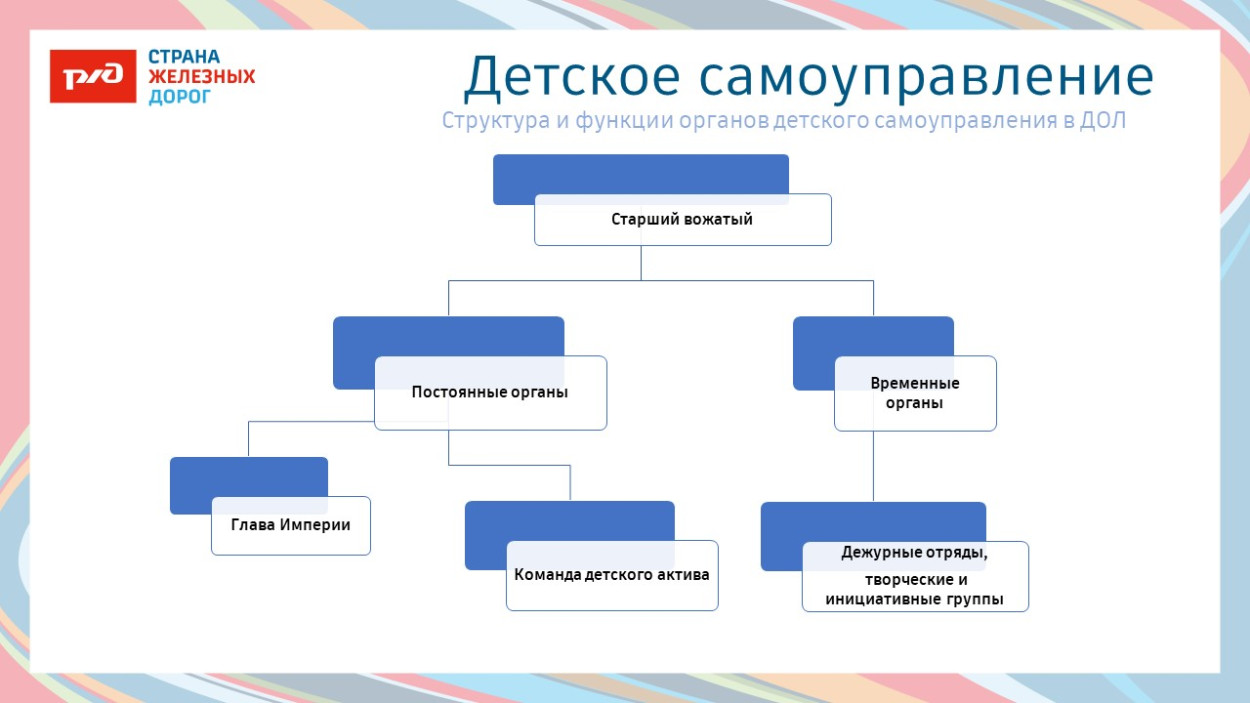 РЖД
СТРАНА
ЖЕЛЕЗНЫХ
ДОРОГ

Детское самоуправление

Структура и функции органов детского самоуправления в ДОЛ

Старший вожатый

Постоянные органы

Временные органы

Глава Империи

Команда детского актива

Дежурные отряды, творческие и инициативные группы